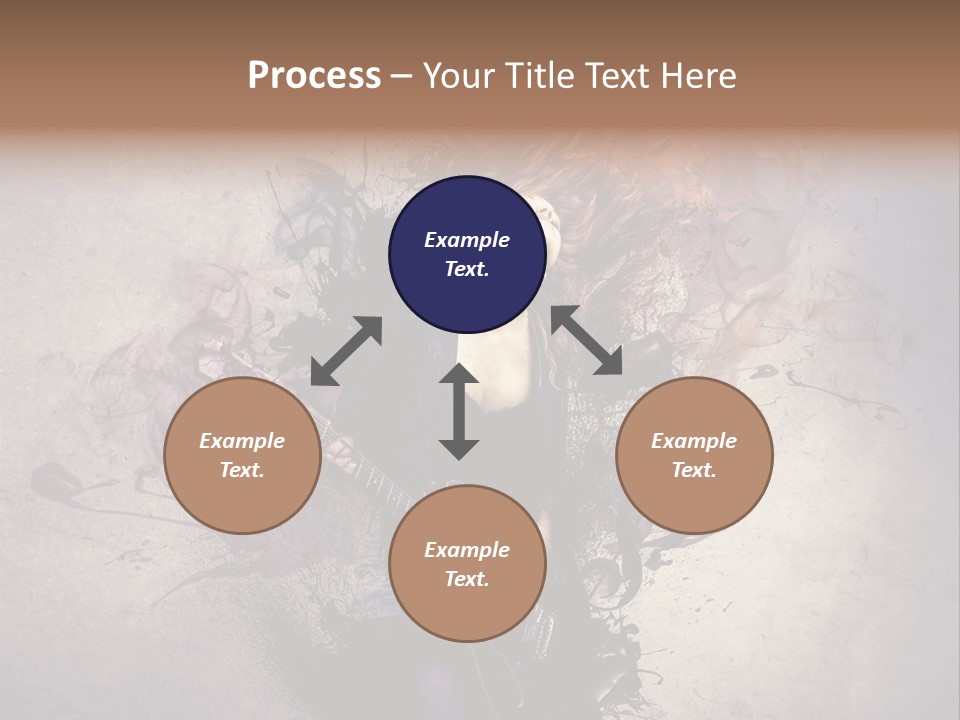 Process – Your Title Text Here

Example Text.

Example Text.

Example Text.

Example Text.